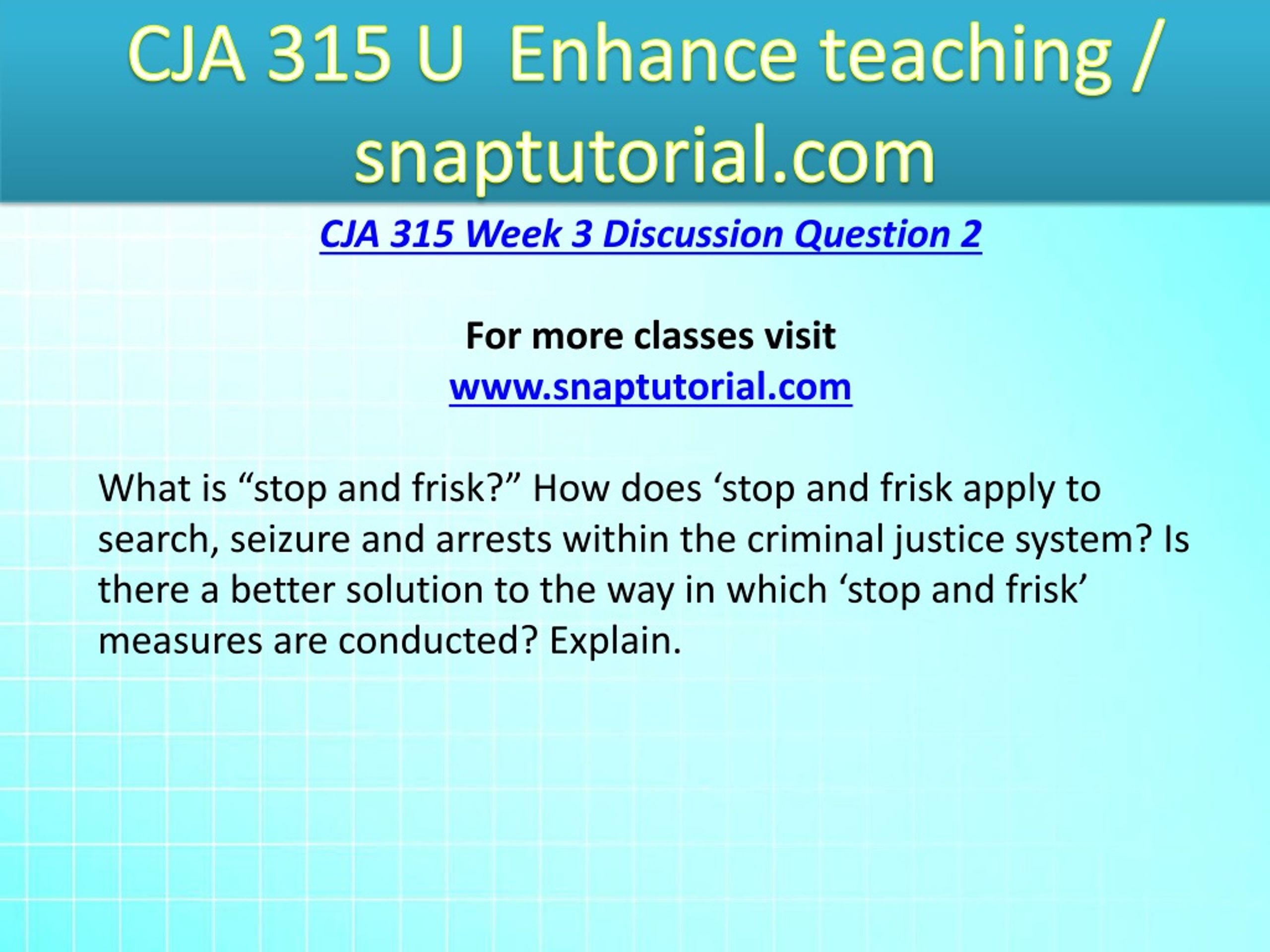 CJA 315 U  Enhance teaching / snaptutorial.com

CJA 315 Week 3 Discussion Question 2

For more classes visit
www.snaptutorial.com

What is “stop and frisk?” How does ‘stop and frisk apply to search, seizure and arrests within the criminal justice system? Is there a better solution to the way in which ‘stop and frisk’ measures are conducted? Explain.